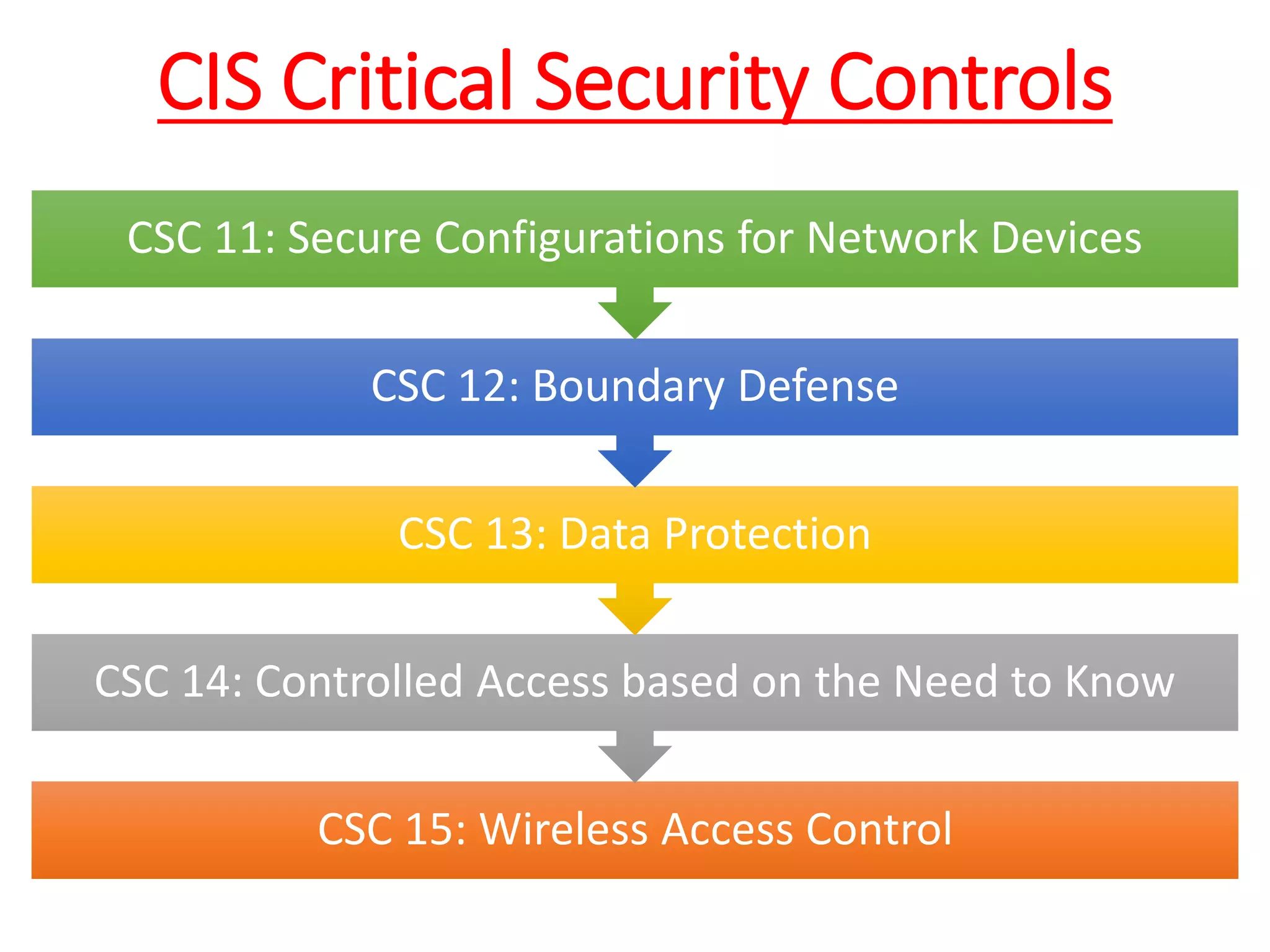 CIS Critical Security Controls

CSC 11: Secure Configurations for Network Devices

CSC 12: Boundary Defense

CSC 13: Data Protection

CSC 14: Controlled Access based on the Need to Know

CSC 15: Wireless Access Control